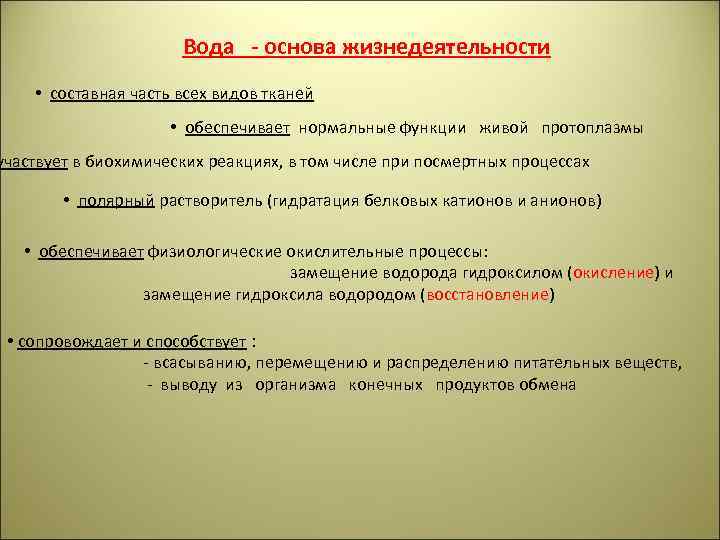 Вода - основа жизнедеятельности

• составная часть всех видов тканей

• обеспечивает нормальные функции живой протоплазмы

участвует в биохимических реакциях, в том числе при посмертных процессах

• полярный растворитель (гидратация белковых катионов и анионов)

• обеспечивает физиологические окислительные процессы: замещение водорода гидроксилом (окисление) и замещение гидроксила водородом (восстановление)

• сопровождает и способствует :
- всасыванию, перемещению и распределению питательных веществ,
- выводу из организма конечных продуктов обмена